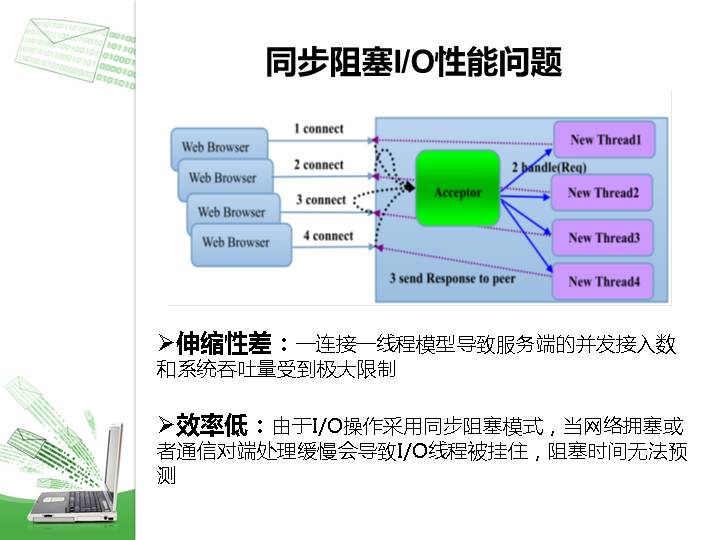 同步阻塞I/O性能问题

Web Browser
Web Browser
Web Browser
Web Browser
1 connect
2 connect
3 connect
4 connect
Acceptor
2 handle(Req)
New Thread1
New Thread2
New Thread3
New Thread4
3 send Response to peer

➢伸缩性差：一连接一线程模型导致服务端的并发接入数和系统吞吐量受到极大限制

➢效率低：由于I/O操作采用同步阻塞模式，当网络拥塞或者通信对端处理缓慢会导致I/O线程被挂住，阻塞时间无法预测